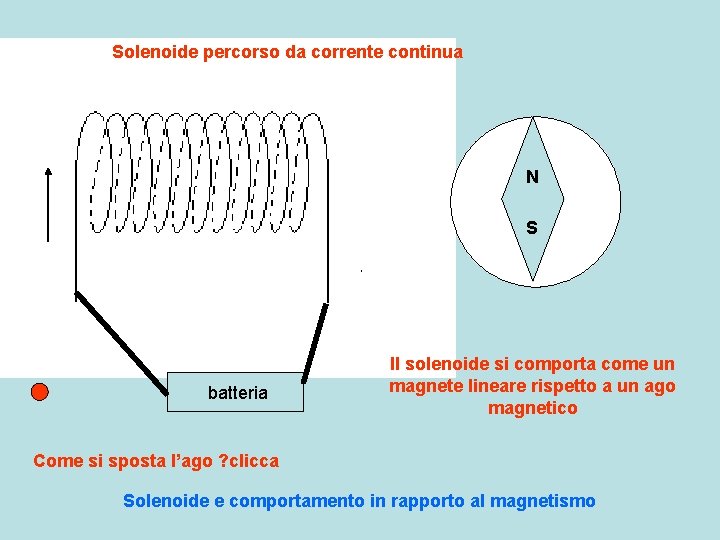 Solenoide percorso da corrente continua

N

S

batteria

Il solenoide si comporta come un magnete lineare rispetto a un ago magnetico

Come si sposta l’ago ?clicca

Solenoide e comportamento in rapporto al magnetismo